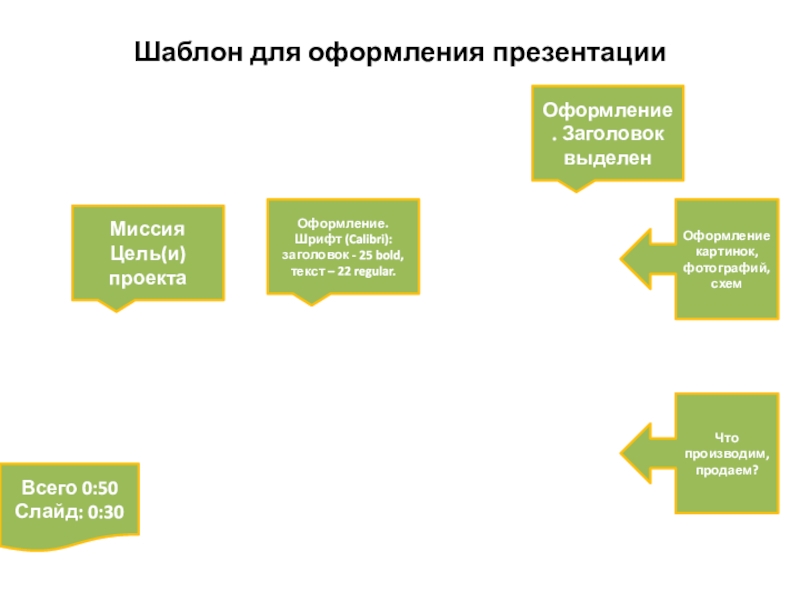 Шаблон для оформления презентации

Оформление. Заголовок выделен

Миссия Цель(и) проекта

Оформление. Шрифт (Calibri): заголовок - 25 bold, текст – 22 regular.

Оформление картинок, фотографий, схем

Что производим, продаем?

Всего 0:50
Слайд: 0:30